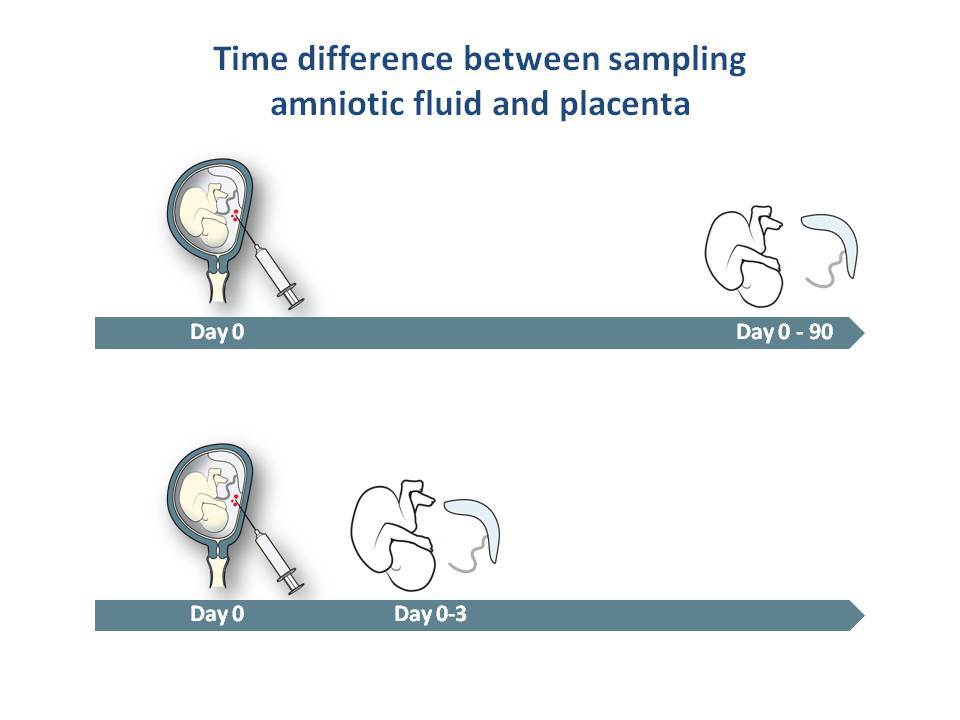 Time difference between sampling amniotic fluid and placenta

Day 0

Day 0 - 90

Day 0

Day 0-3